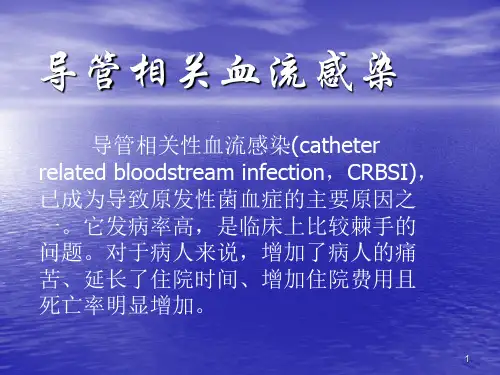 导管相关血流感染

导管相关性血流感染(catheter related bloodstream infection，CRBSI)，已成为导致原发性菌血症的主要原因之一。它发病率高，是临床上比较棘手的问题。对于病人来说，增加了病人的痛苦、延长了住院时间、增加住院费用且死亡率明显增加。

1